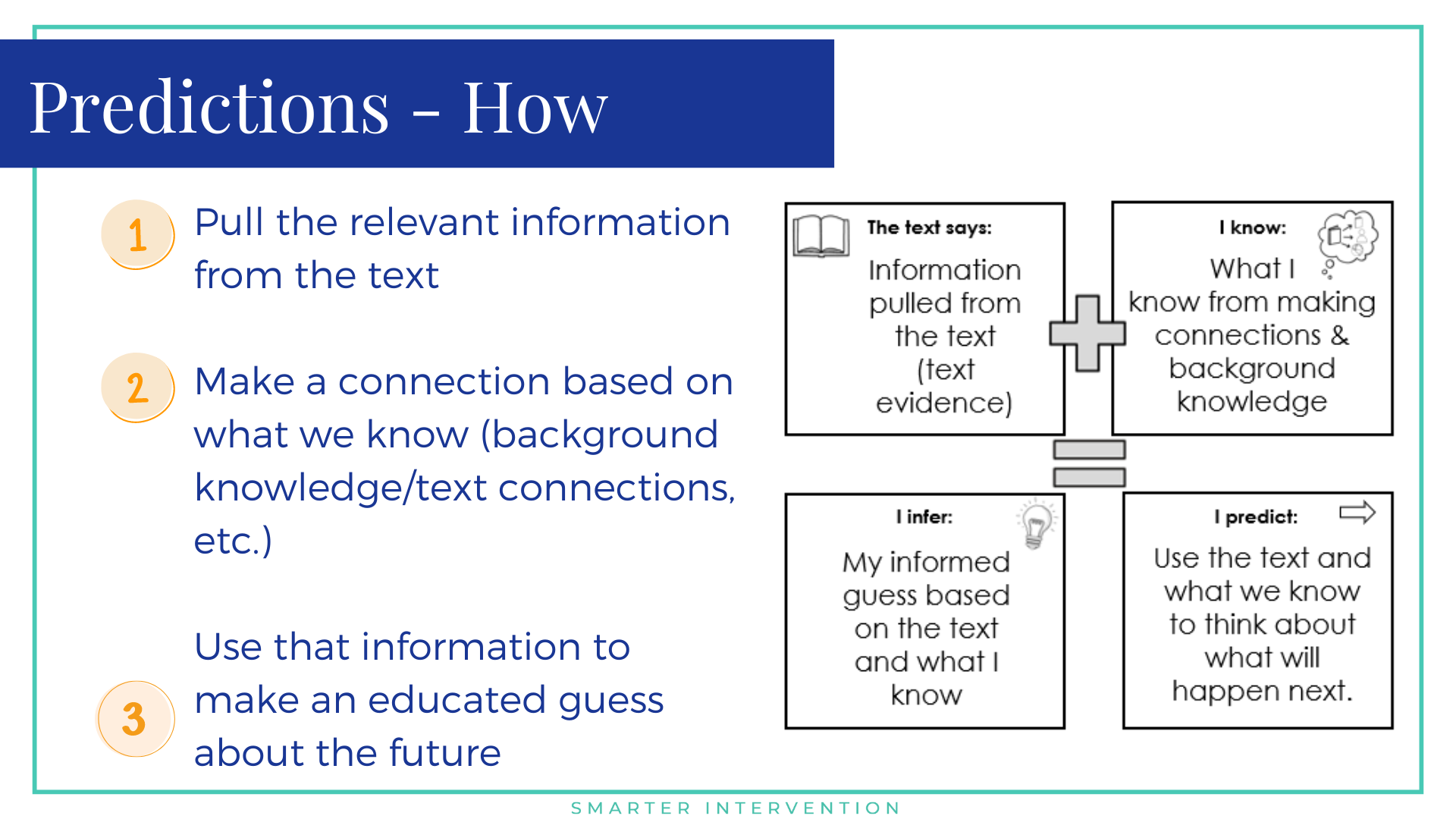 Predictions - How

1 Pull the relevant information from the text

2 Make a connection based on what we know (background knowledge/text connections, etc.)

3 Use that information to make an educated guess about the future

The text says:
Information pulled from the text (text evidence)

I know:
What I know from making connections & background knowledge

I infer:
My informed guess based on the text and what I know

I predict:
Use the text and what we know to think about what will happen next.

SMARTER INTERVENTION